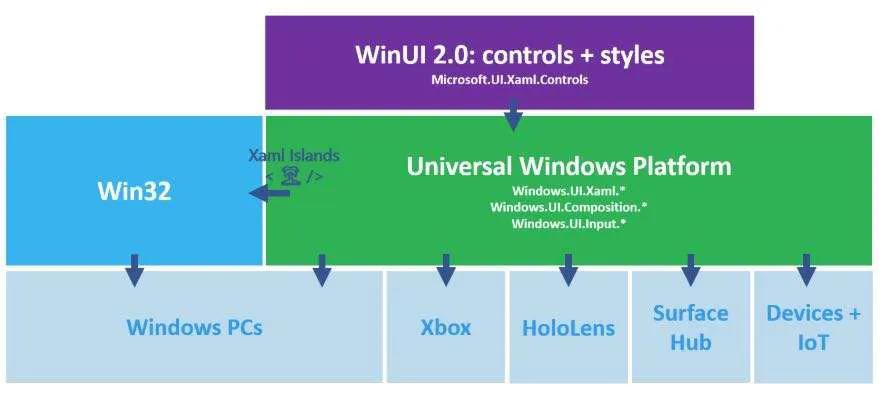 WinUI 2.0: controls + styles
Microsoft.UI.Xaml.Controls

Win32

Xaml Islands
< />

Universal Windows Platform
Windows.UI.Xaml.*
Windows.UI.Composition.*
Windows.UI.Input.*

Windows PCs

Xbox

HoloLens

Surface Hub

Devices + IoT